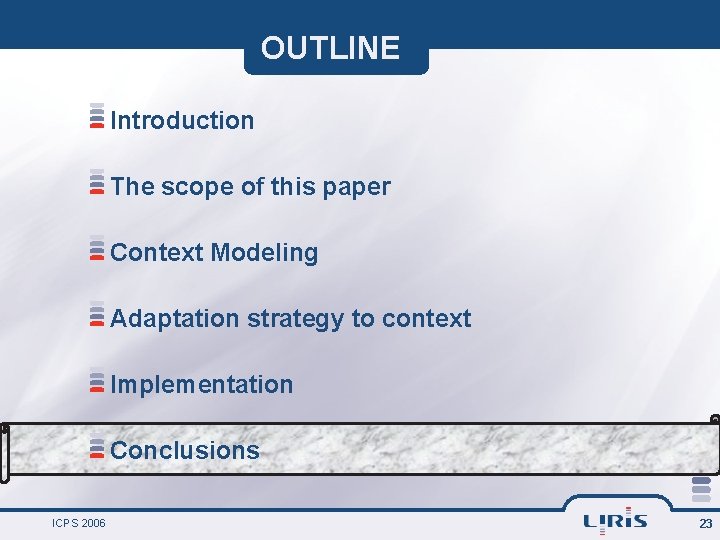 OUTLINE

Introduction

The scope of this paper

Context Modeling

Adaptation strategy to context

Implementation

Conclusions

ICPS 2006

LIRIS

23